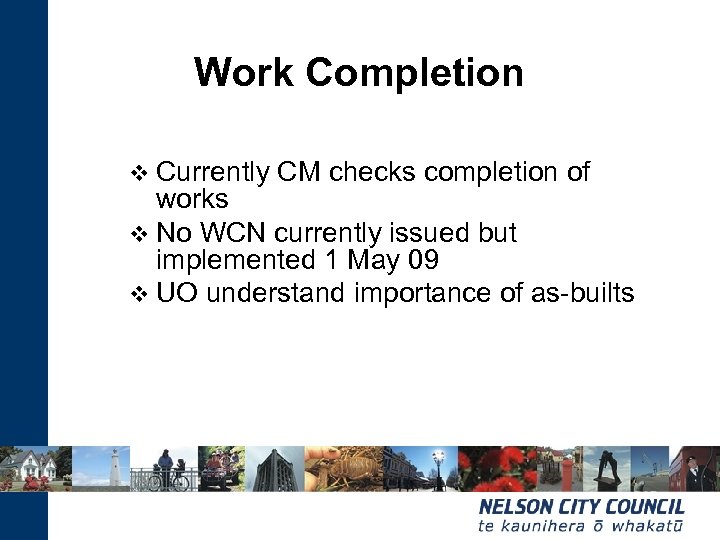 Work Completion

❖ Currently CM checks completion of works

❖ No WCN currently issued but implemented 1 May 09

❖ UO understand importance of as-builts

NELSON CITY COUNCIL
te kaunihera ō whakatū